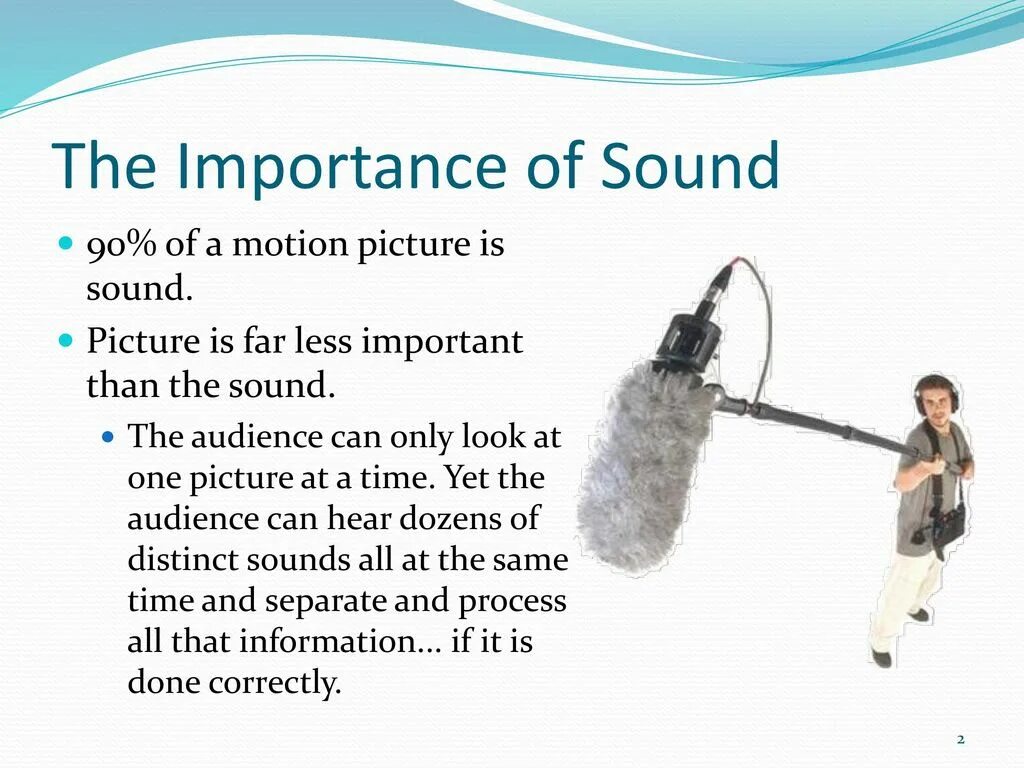 The Importance of Sound

- 90% of a motion picture is sound.
- Picture is far less important than the sound.
  - The audience can only look at one picture at a time. Yet the audience can hear dozens of distinct sounds all at the same time and separate and process all that information... if it is done correctly.

2